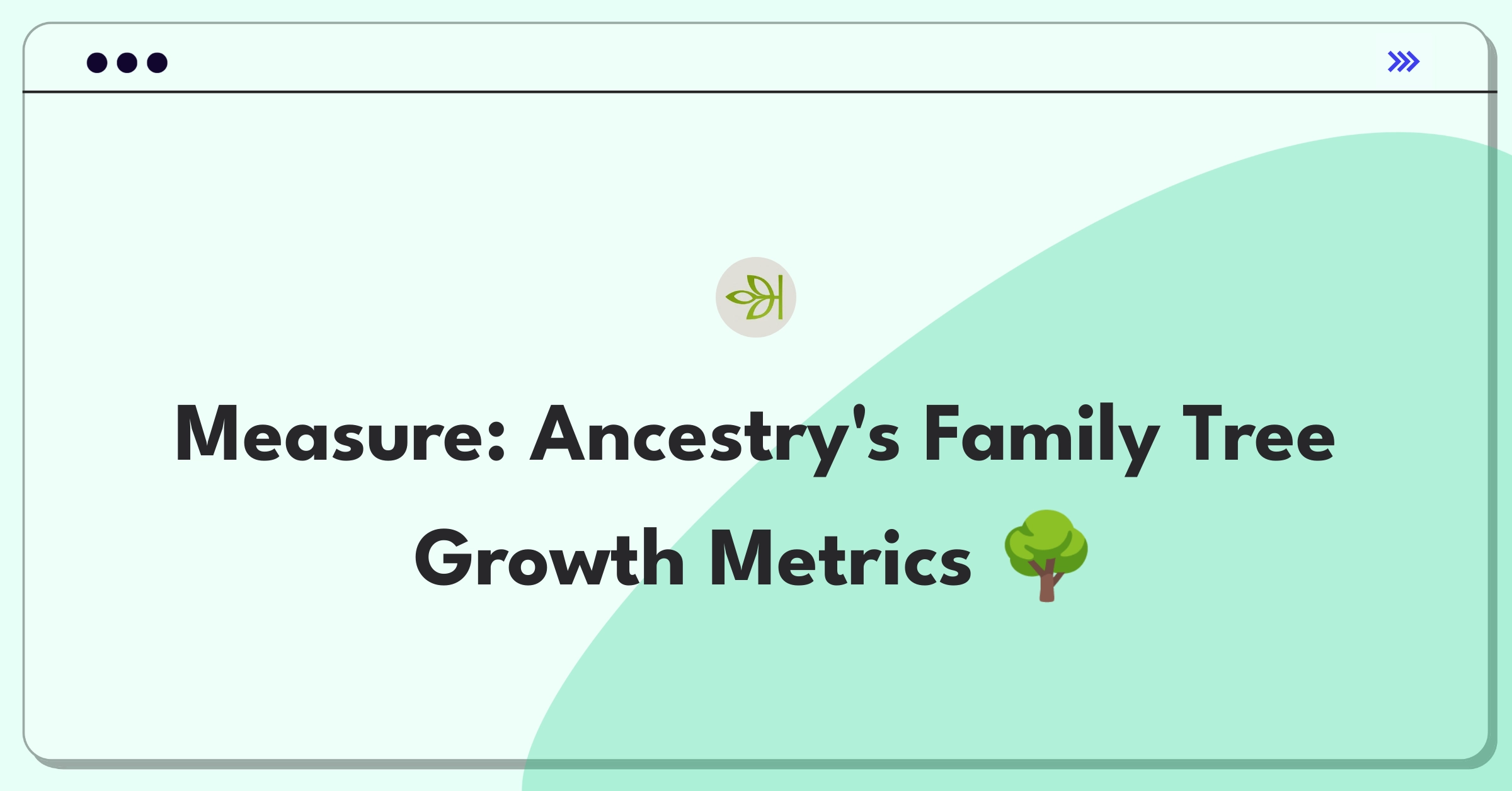 Measure: Ancestry's Family Tree Growth Metrics 🌳